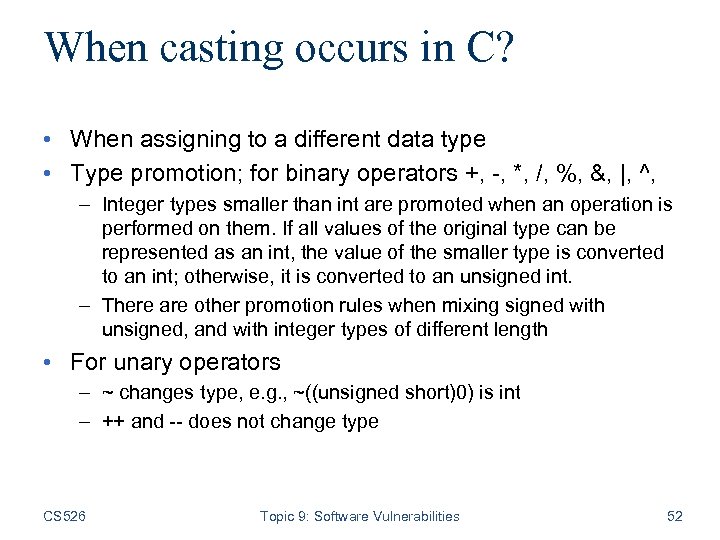 When casting occurs in C?

• When assigning to a different data type
• Type promotion; for binary operators +, -, *, /, %, &, |, ^,
– Integer types smaller than int are promoted when an operation is performed on them. If all values of the original type can be represented as an int, the value of the smaller type is converted to an int; otherwise, it is converted to an unsigned int.
– There are other promotion rules when mixing signed with unsigned, and with integer types of different length
• For unary operators
– ~ changes type, e.g., ~((unsigned short)0) is int
– ++ and -- does not change type

CS526 Topic 9: Software Vulnerabilities 52